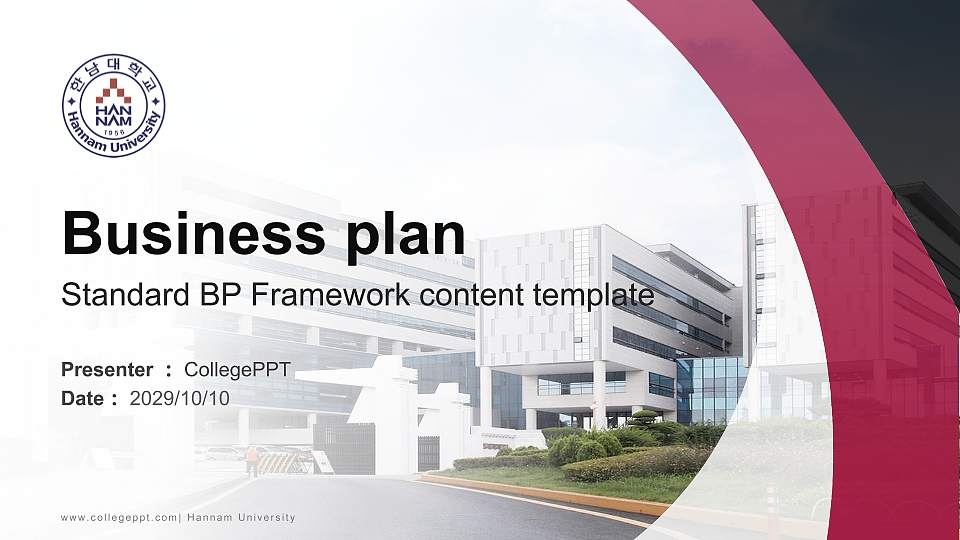 한남대학교
HAN NAM
1956
Hannam University

Business plan
Standard BP Framework content template

Presenter : CollegePPT
Date : 2029/10/10

www.collegeppt.com| Hannam University